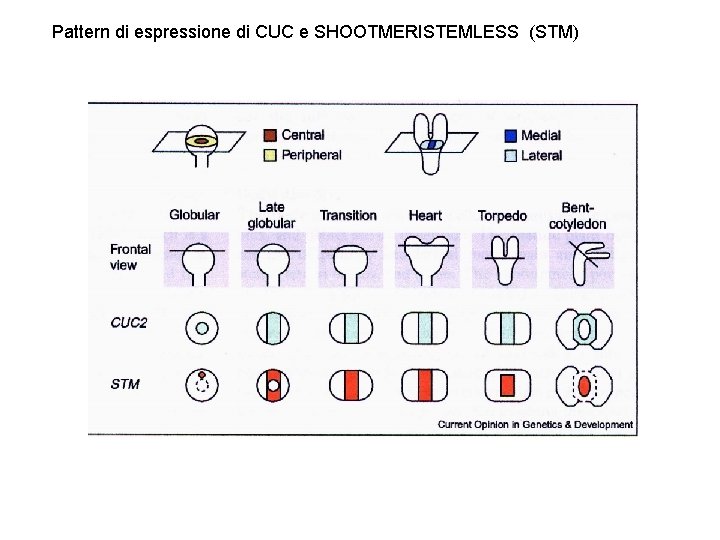 Pattern di espressione di CUC e SHOOTMERISTEMLESS (STM)

Central
Peripheral

Medial
Lateral

Globular
Late globular
Transition
Heart
Torpedo
Bent-cotyledon

Frontal view

CUC2

STM

Current Opinion in Genetics & Development